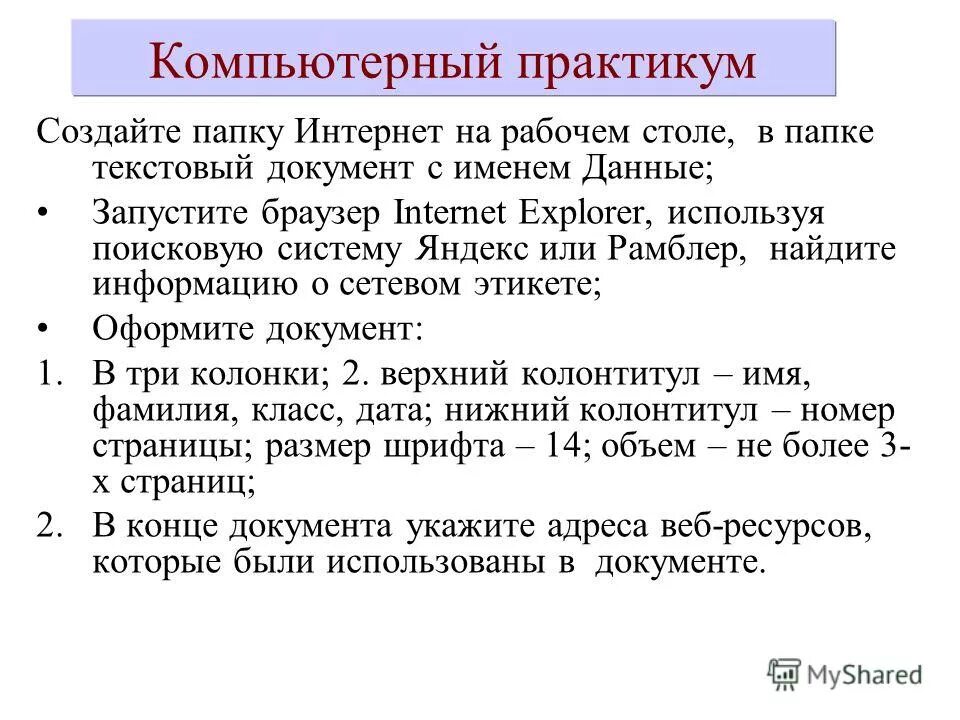 Компьютерный практикум

Создайте папку Интернет на рабочем столе, в папке текстовый документ с именем Данные;

• Запустите браузер Internet Explorer, используя поисковую систему Яндекс или Рамблер, найдите информацию о сетевом этикете;

• Оформите документ:

1. В три колонки; 2. верхний колонтитул – имя, фамилия, класс, дата; нижний колонтитул – номер страницы; размер шрифта – 14; объем – не более 3-х страниц;

2. В конце документа укажите адреса веб-ресурсов, которые были использованы в документе.

MyShared